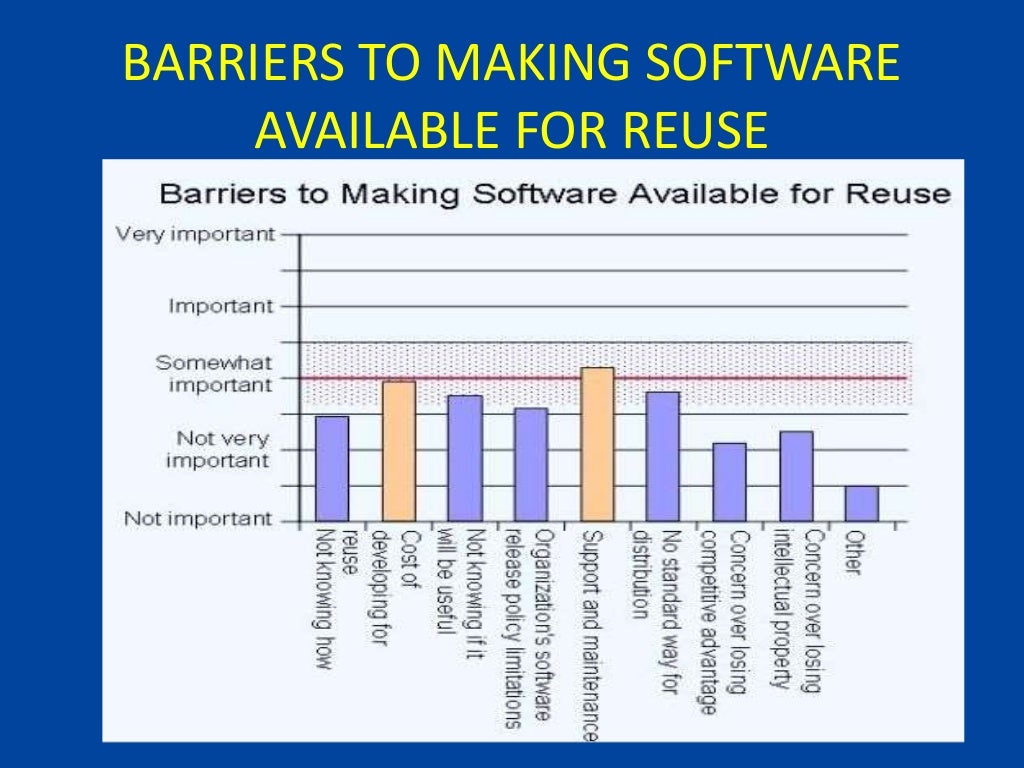 BARRIERS TO MAKING SOFTWARE AVAILABLE FOR REUSE

Barriers to Making Software Available for Reuse

Very important
Important
Somewhat important
Not very important
Not important

Not knowing how reuse
Cost of developing for
Not knowing if it will be useful
Organization's software release policy limitations
Support and maintenance
No standard way for distribution
Concern over losing competitive advantage
Concern over losing intellectual property
Other